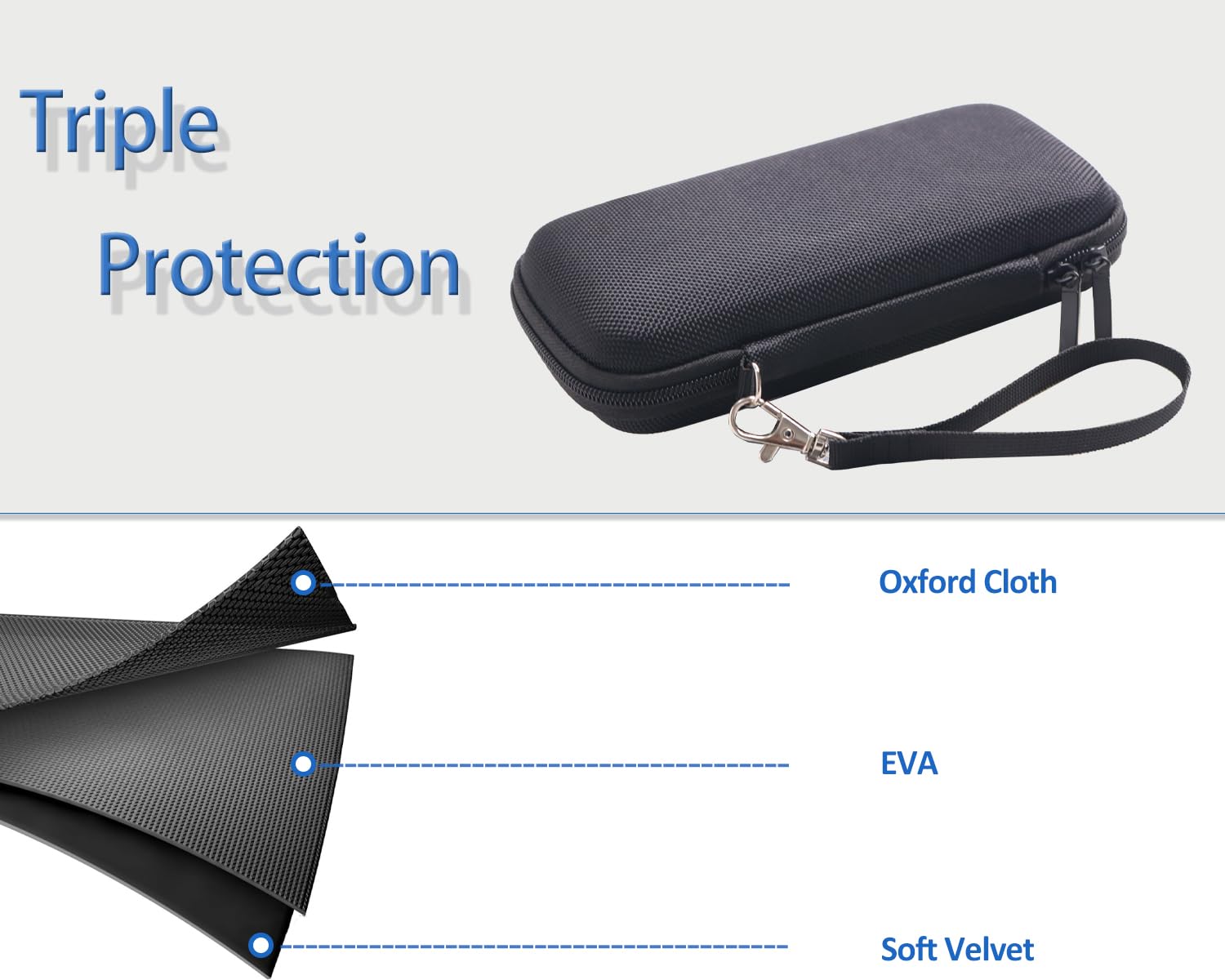 Triple
Protection

Oxford Cloth

EVA

Soft Velvet